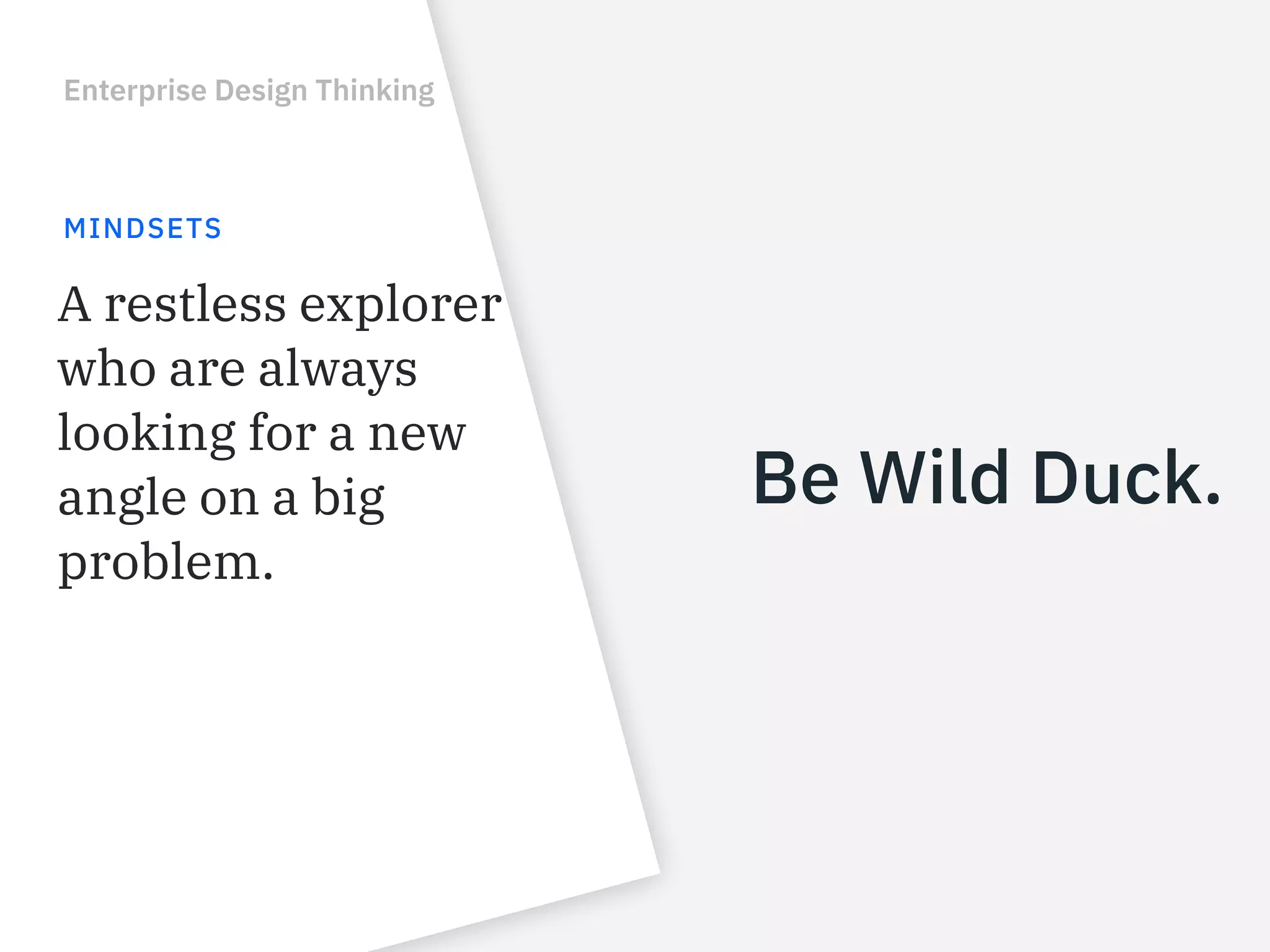 Enterprise Design Thinking

MINDSETS

A restless explorer who are always looking for a new angle on a big problem.

Be Wild Duck.